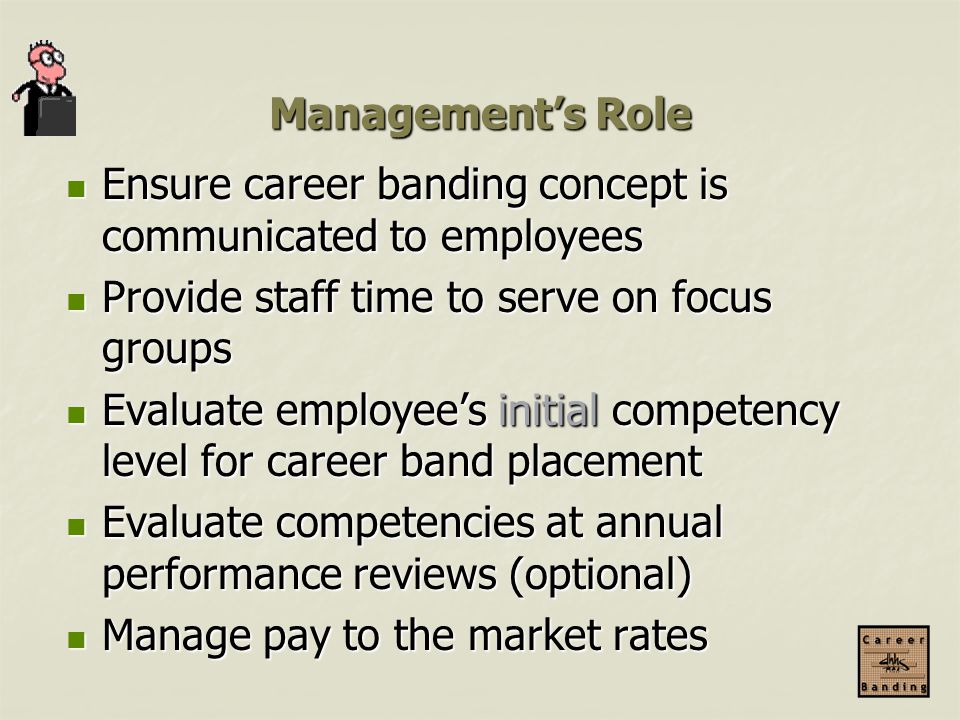 Management's Role

- Ensure career banding concept is communicated to employees
- Provide staff time to serve on focus groups
- Evaluate employee's initial competency level for career band placement
- Evaluate competencies at annual performance reviews (optional)
- Manage pay to the market rates

Career
Banding